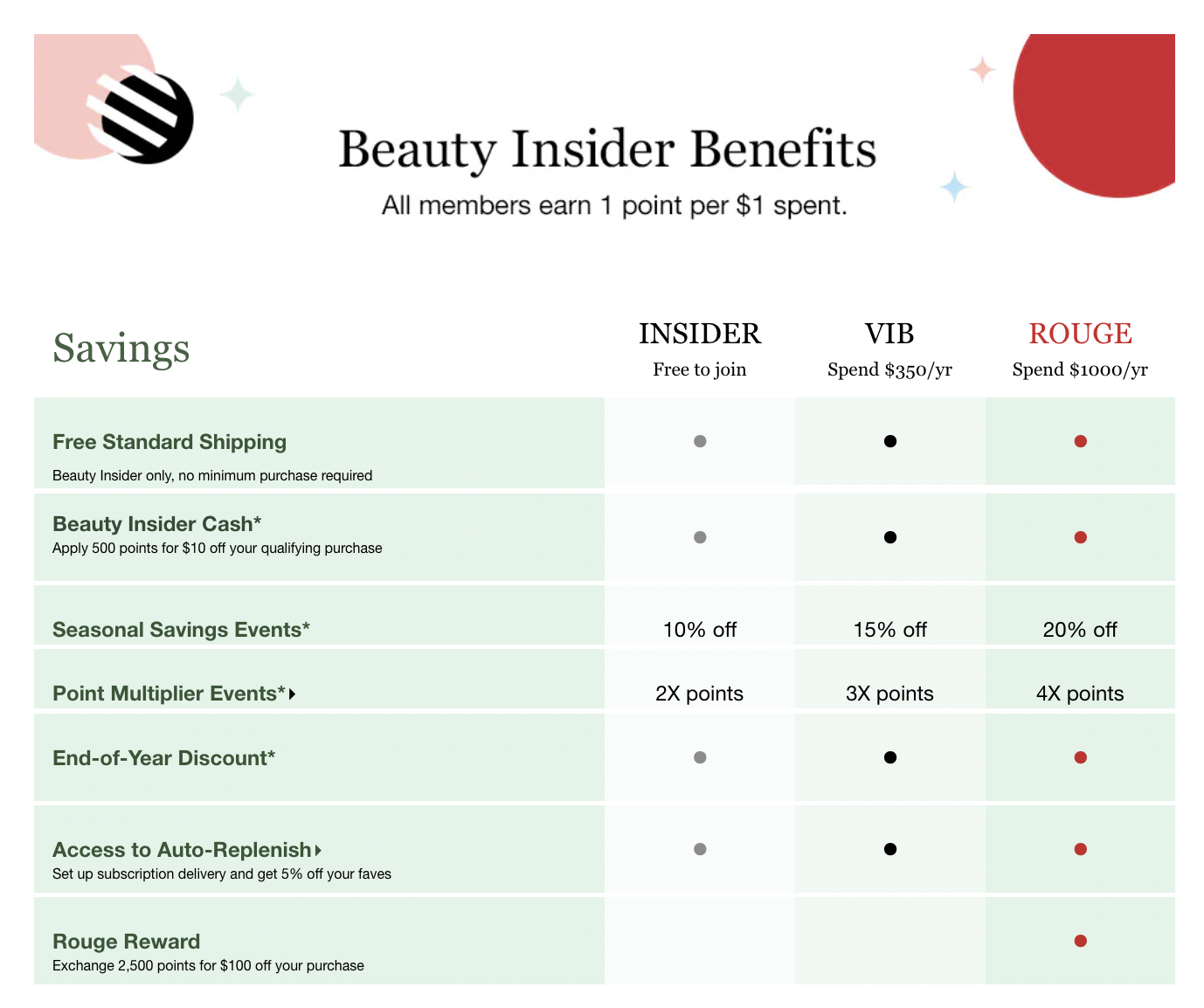 Beauty Insider Benefits

All members earn 1 point per $1 spent.

| Savings | INSIDER Free to join | VIB Spend $350/yr | ROUGE Spend $1000/yr |
|---|---|---|---|
| Free Standard Shipping Beauty Insider only, no minimum purchase required | ● | ● | ● |
| Beauty Insider Cash* Apply 500 points for $10 off your qualifying purchase | ● | ● | ● |
| Seasonal Savings Events* | 10% off | 15% off | 20% off |
| Point Multiplier Events* | 2X points | 3X points | 4X points |
| End-of-Year Discount* | ● | ● | ● |
| Access to Auto-Replenish Set up subscription delivery and get 5% off your faves | ● | ● | ● |
| Rouge Reward Exchange 2,500 points for $100 off your purchase | | | ● |